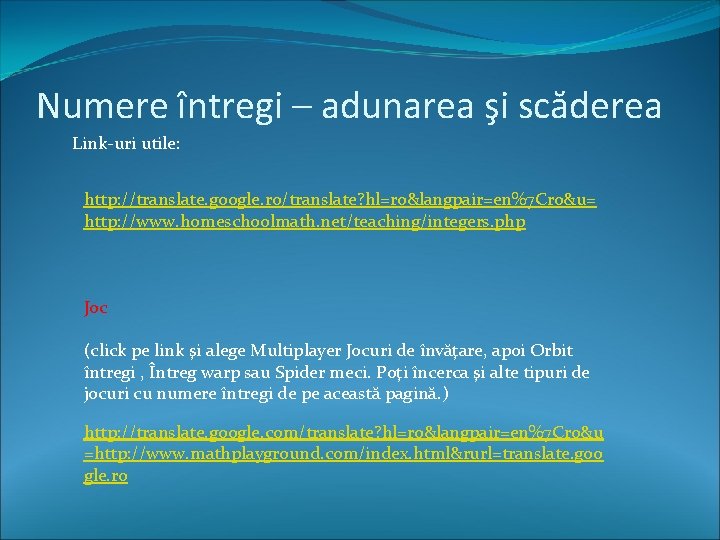 Numere întregi – adunarea şi scăderea

Link-uri utile:

http://translate.google.ro/translate?hl=ro&langpair=en%7Cro&u=http://www.homeschoolmath.net/teaching/integers.php

Joc

(click pe link și alege Multiplayer Jocuri de învățare, apoi Orbit întregi , Întreg warp sau Spider meci. Poți încerca și alte tipuri de jocuri cu numere întregi de pe această pagină.)

http://translate.google.com/translate?hl=ro&langpair=en%7Cro&u=http://www.mathplayground.com/index.html&rurl=translate.google.ro